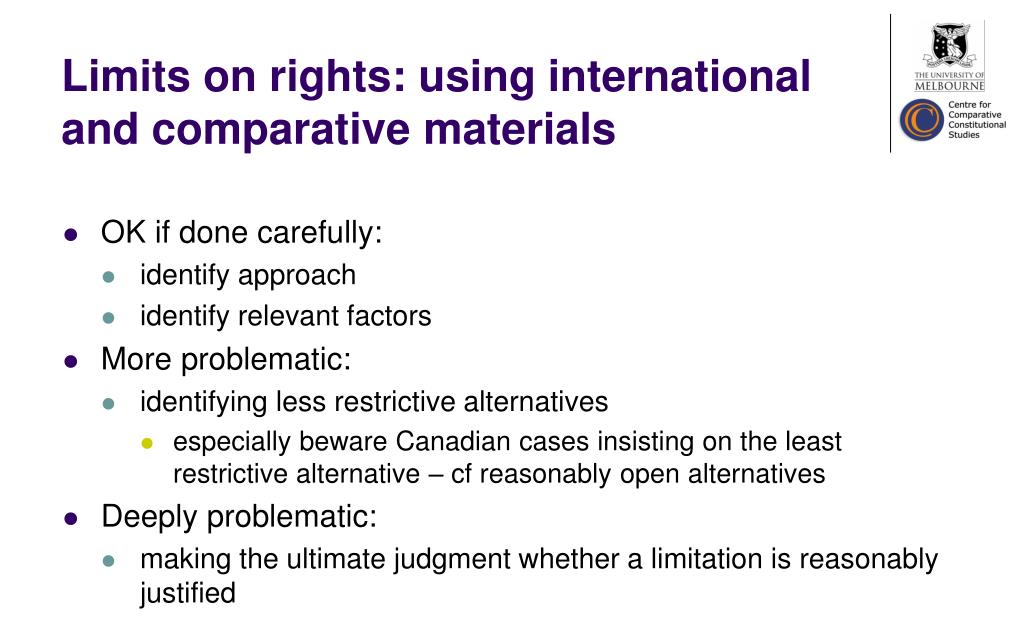 Limits on rights: using international and comparative materials

THE UNIVERSITY OF MELBOURNE

Centre for Comparative Constitutional Studies

- OK if done carefully:
  - identify approach
  - identify relevant factors
- More problematic:
  - identifying less restrictive alternatives
    - especially beware Canadian cases insisting on the least restrictive alternative – cf reasonably open alternatives
- Deeply problematic:
  - making the ultimate judgment whether a limitation is reasonably justified